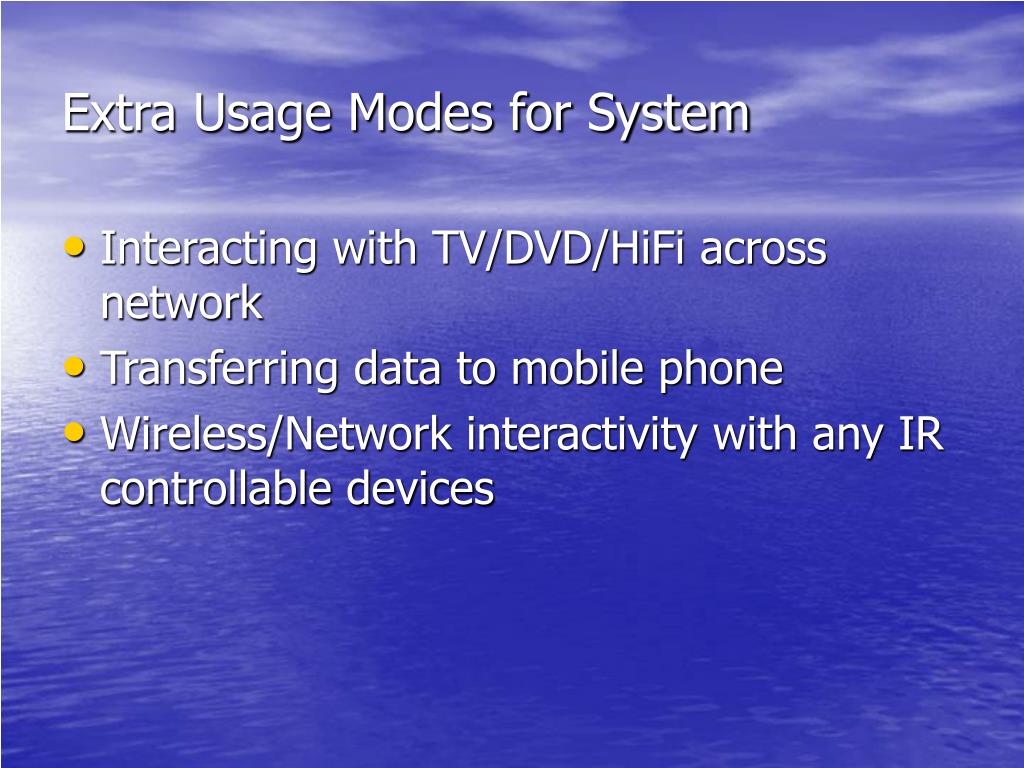 Extra Usage Modes for System

• Interacting with TV/DVD/HiFi across network
• Transferring data to mobile phone
• Wireless/Network interactivity with any IR controllable devices